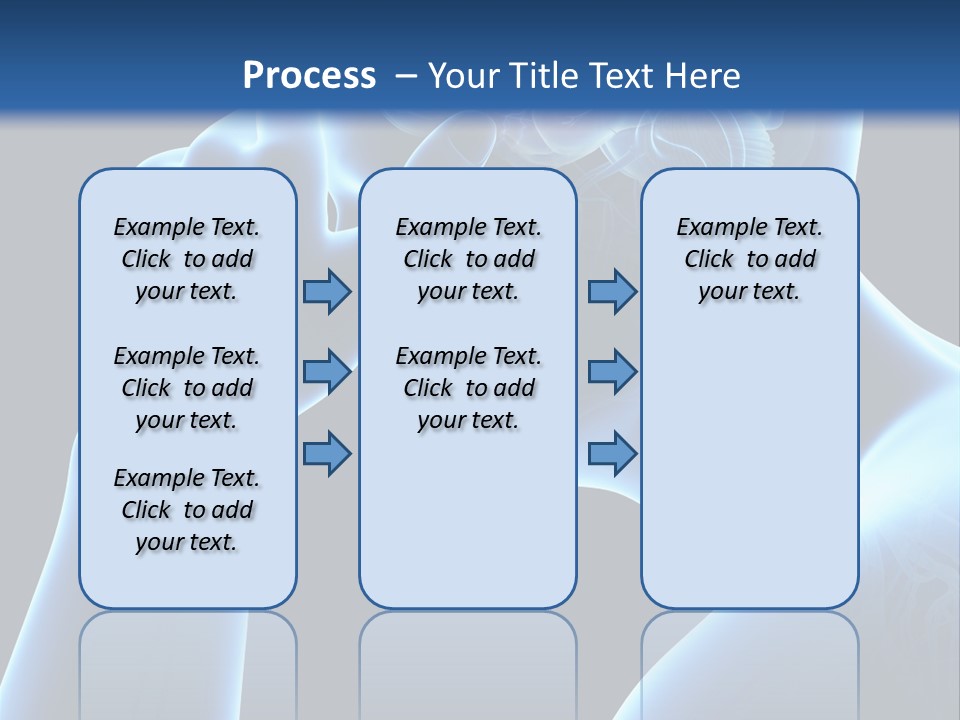 Process – Your Title Text Here

Example Text. Click to add your text.

Example Text. Click to add your text.

Example Text. Click to add your text.

Example Text. Click to add your text.

Example Text. Click to add your text.

Example Text. Click to add your text.